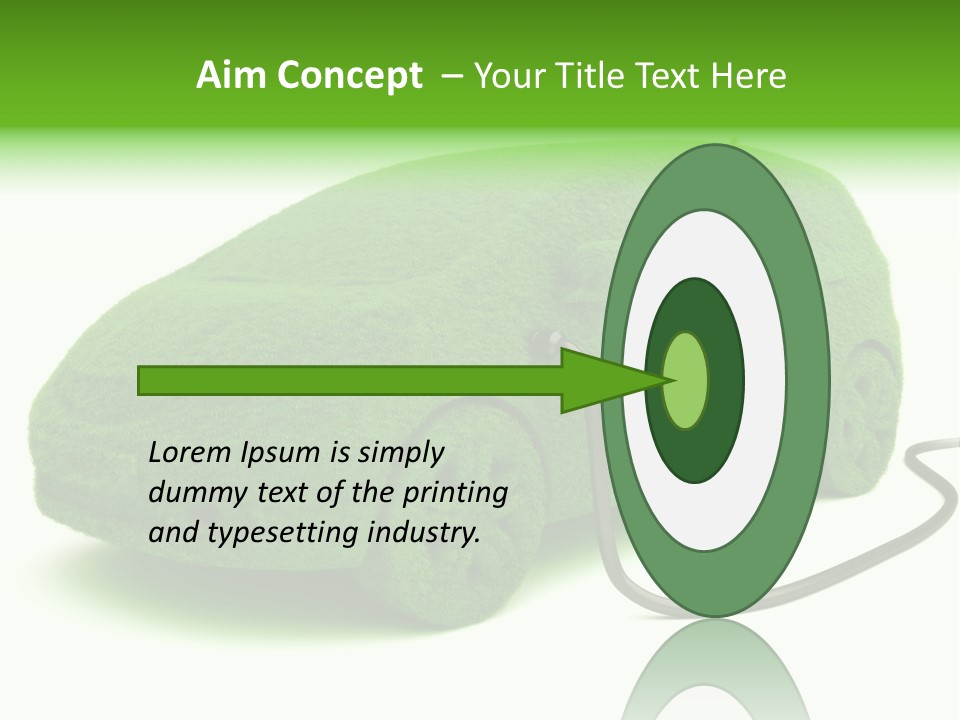 Aim Concept – Your Title Text Here

Lorem Ipsum is simply dummy text of the printing and typesetting industry.